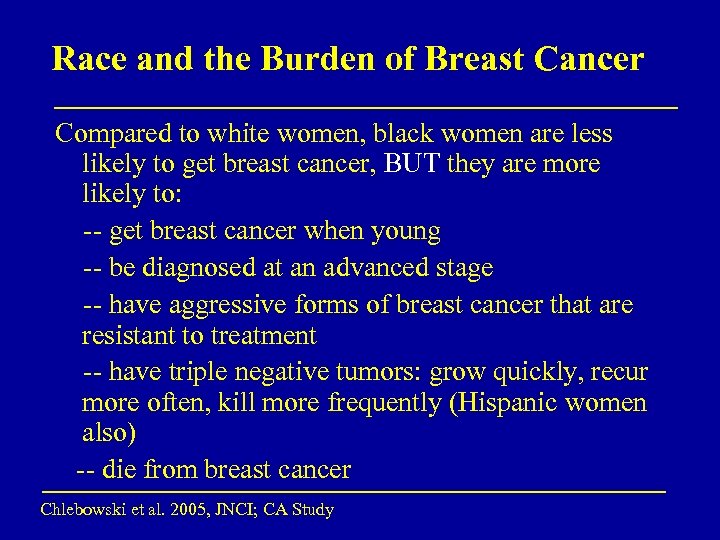 Race and the Burden of Breast Cancer

Compared to white women, black women are less likely to get breast cancer, BUT they are more likely to:

-- get breast cancer when young

-- be diagnosed at an advanced stage

-- have aggressive forms of breast cancer that are resistant to treatment

-- have triple negative tumors: grow quickly, recur more often, kill more frequently (Hispanic women also)

-- die from breast cancer

Chlebowski et al. 2005, JNCI; CA Study